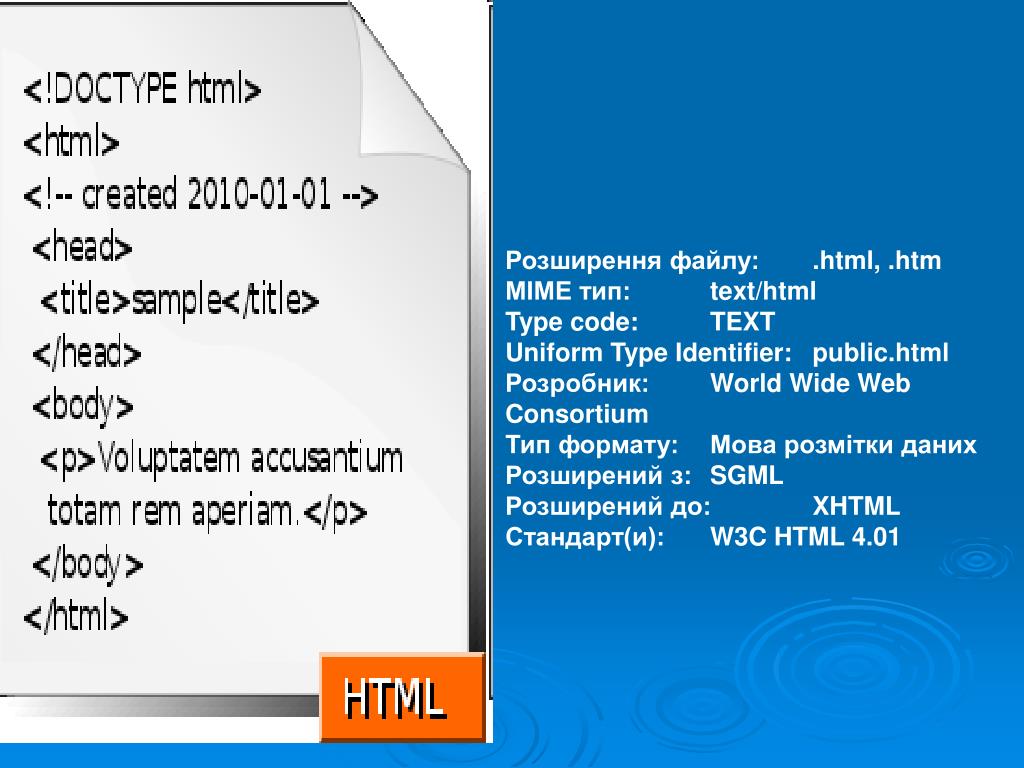 <!DOCTYPE html>
<html>
<!-- created 2010-01-01 -->
<head>
<title>sample</title>
</head>
<body>
<p>Voluptatem accusantium totam rem aperiam.</p>
</body>
</html>

HTML

Розширення файлу: .html, .htm
MIME тип: text/html
Type code: TEXT
Uniform Type Identifier: public.html
Розробник: World Wide Web Consortium
Тип формату: Мова розмітки даних
Розширений з: SGML
Розширений до: XHTML
Стандарт(и): W3C HTML 4.01